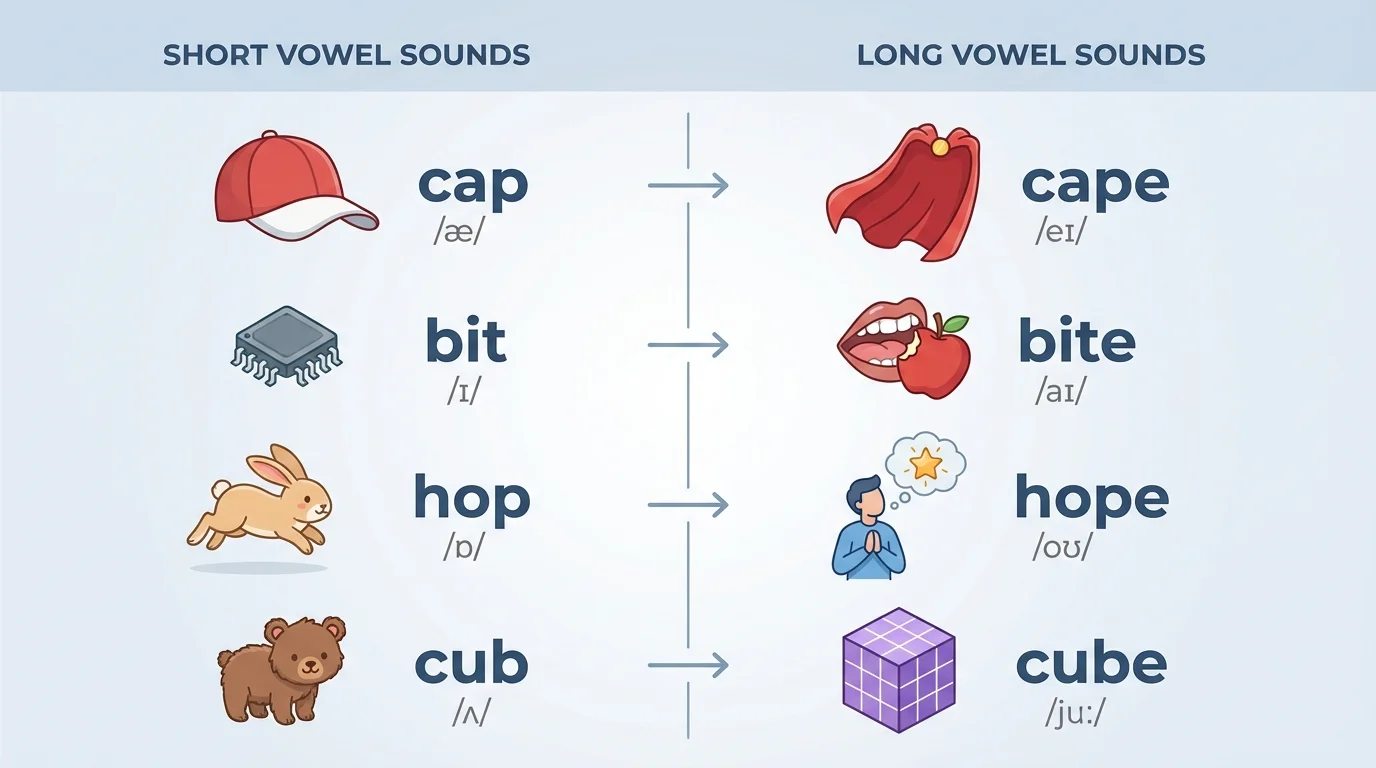 SHORT VOWEL SOUNDS

cap
/æ/

bit
/ɪ/

hop
/ɒ/

cub
/ʌ/

LONG VOWEL SOUNDS

cape
/eɪ/

bite
/aɪ/

hope
/oʊ/

cube
/juː/